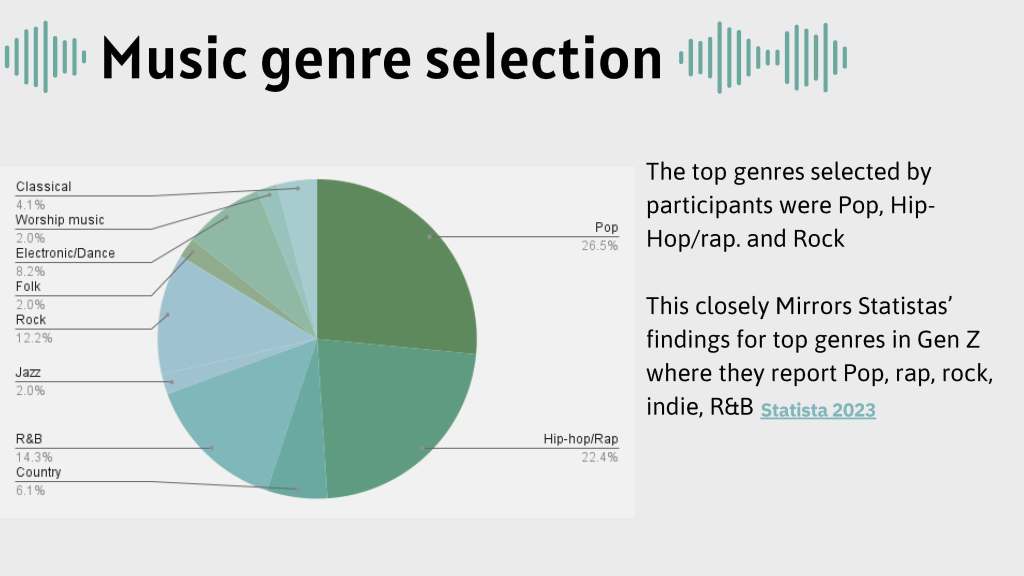 Music genre selection

Classical
4.1%
Worship music
2.0%
Electronic/Dance
8.2%
Folk
2.0%
Rock
12.2%
Jazz
2.0%
R&B
14.3%
Country
6.1%
Pop
26.5%
Hip-hop/Rap
22.4%

The top genres selected by participants were Pop, Hip-Hop/rap. and Rock

This closely Mirrors Statistas' findings for top genres in Gen Z where they report Pop, rap, rock, indie, R&B Statista 2023